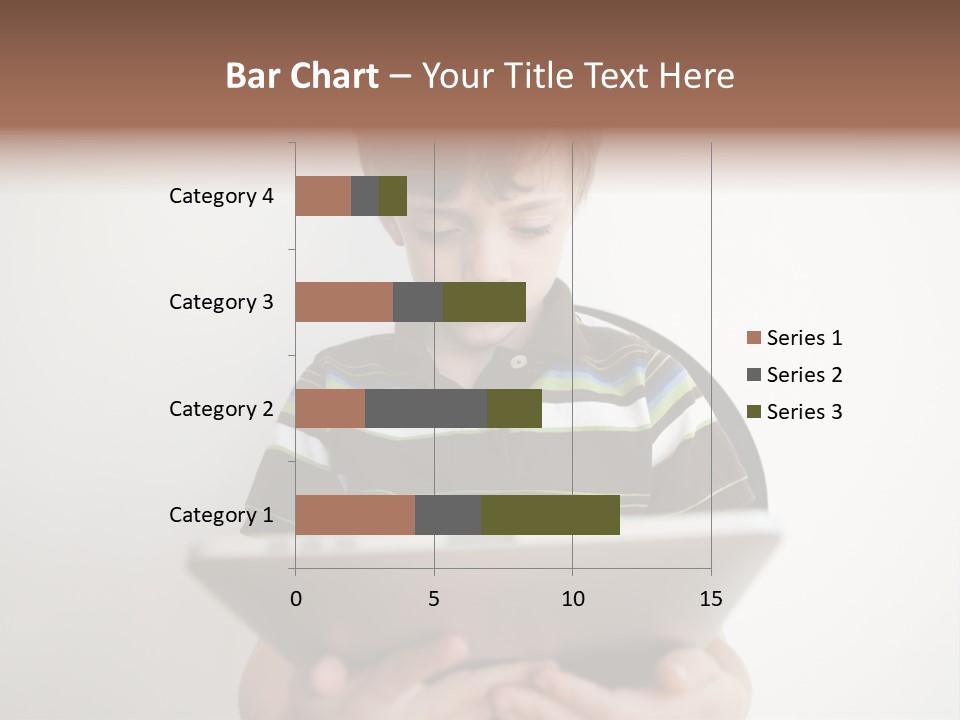 Bar Chart – Your Title Text Here

Category 4
Category 3
Category 2
Category 1

0
5
10
15

Series 1
Series 2
Series 3